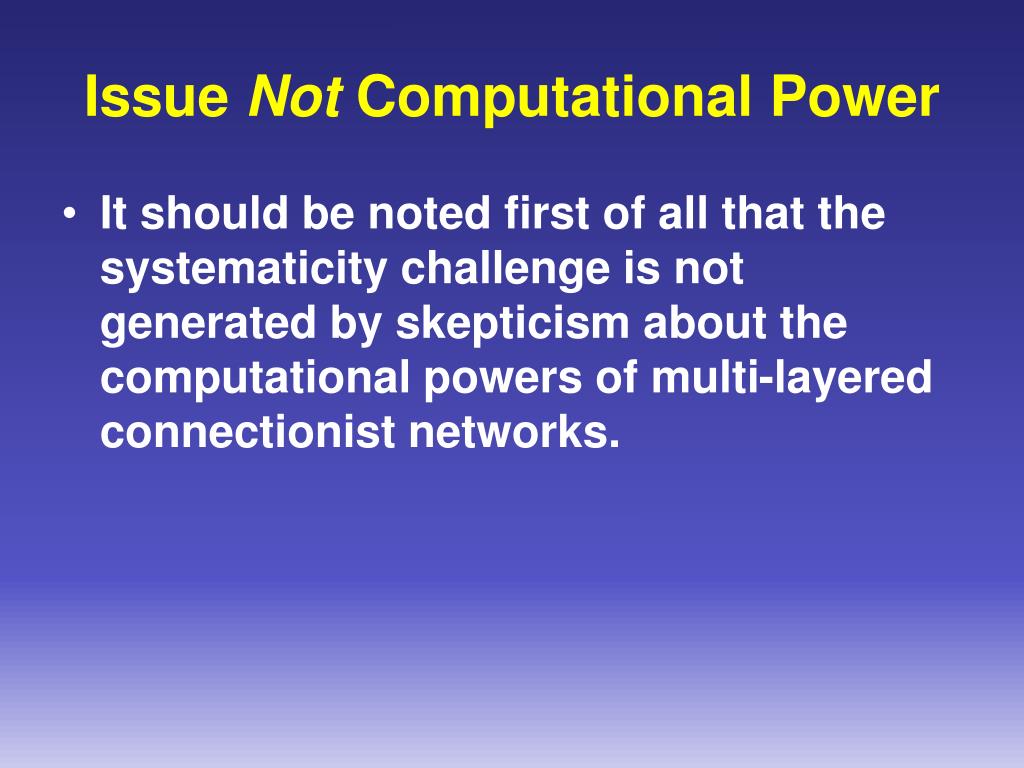 Issue Not Computational Power

• It should be noted first of all that the systematicity challenge is not generated by skepticism about the computational powers of multi-layered connectionist networks.